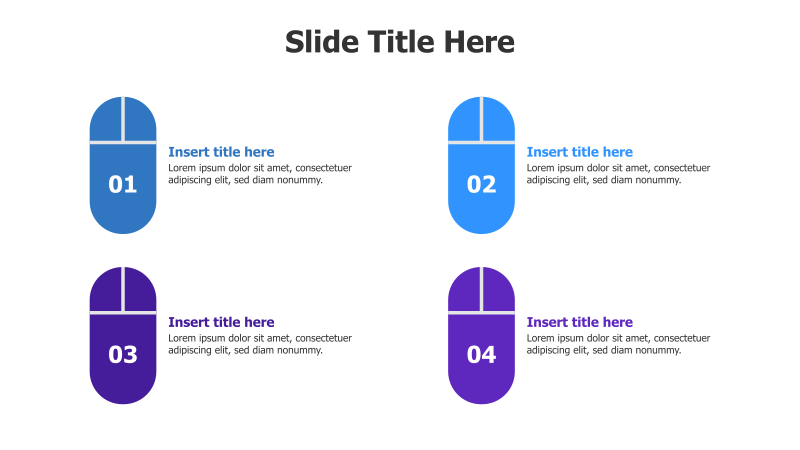 Slide Title Here

01

Insert title here
Lorem ipsum dolor sit amet, consectetuer adipiscing elit, sed diam nonummy.

02

Insert title here
Lorem ipsum dolor sit amet, consectetuer adipiscing elit, sed diam nonummy.

03

Insert title here
Lorem ipsum dolor sit amet, consectetuer adipiscing elit, sed diam nonummy.

04

Insert title here
Lorem ipsum dolor sit amet, consectetuer adipiscing elit, sed diam nonummy.